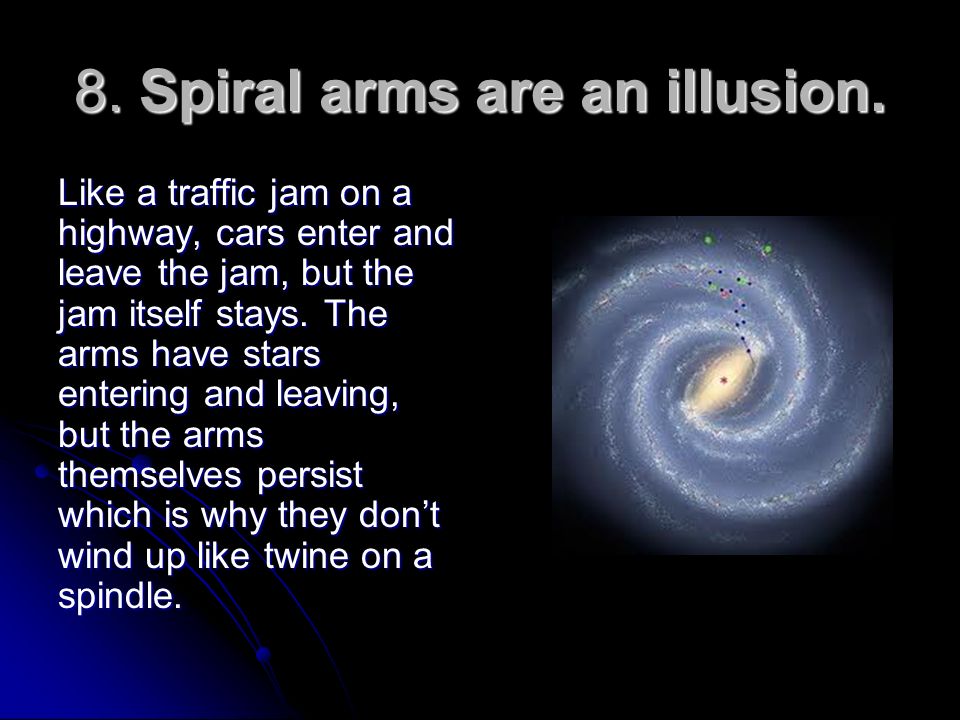 8. Spiral arms are an illusion.

Like a traffic jam on a highway, cars enter and leave the jam, but the jam itself stays. The arms have stars entering and leaving, but the arms themselves persist which is why they don’t wind up like twine on a spindle.